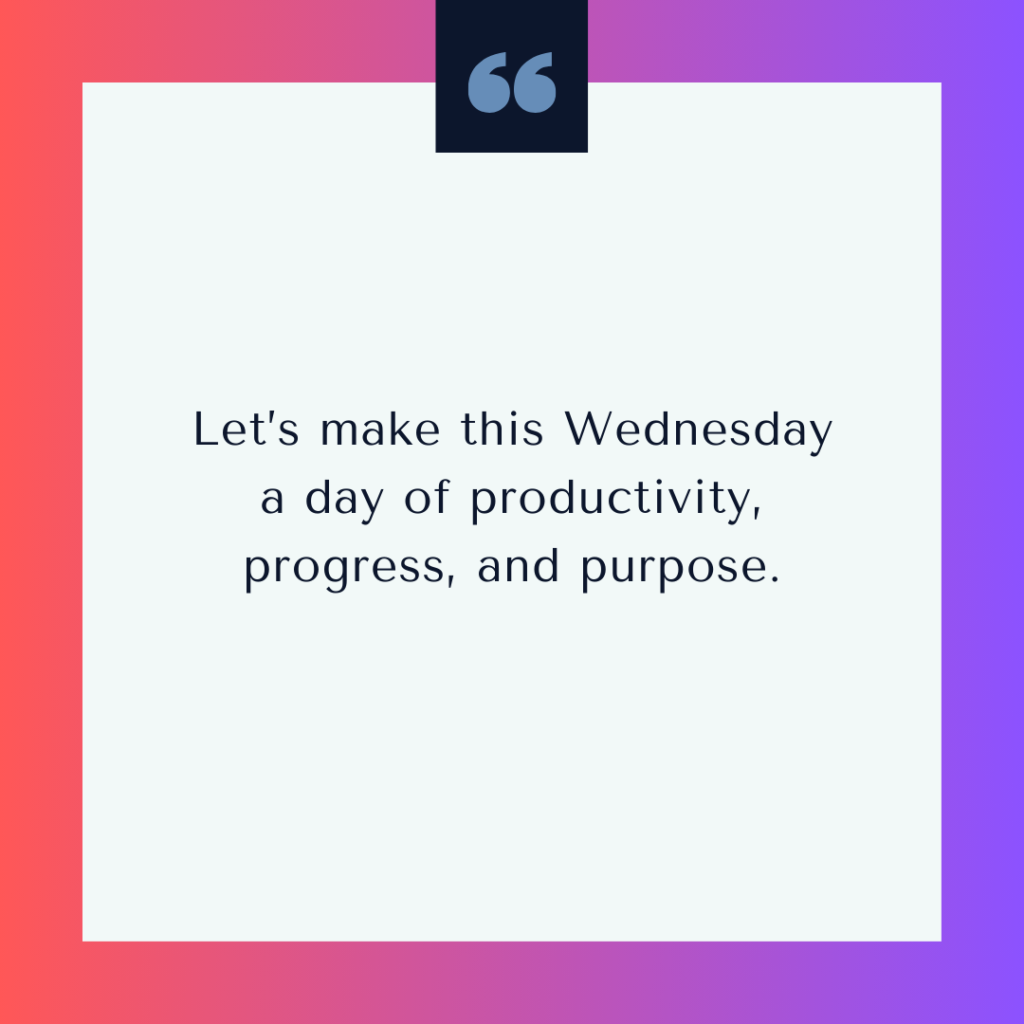 “

Let's make this Wednesday a day of productivity, progress, and purpose.